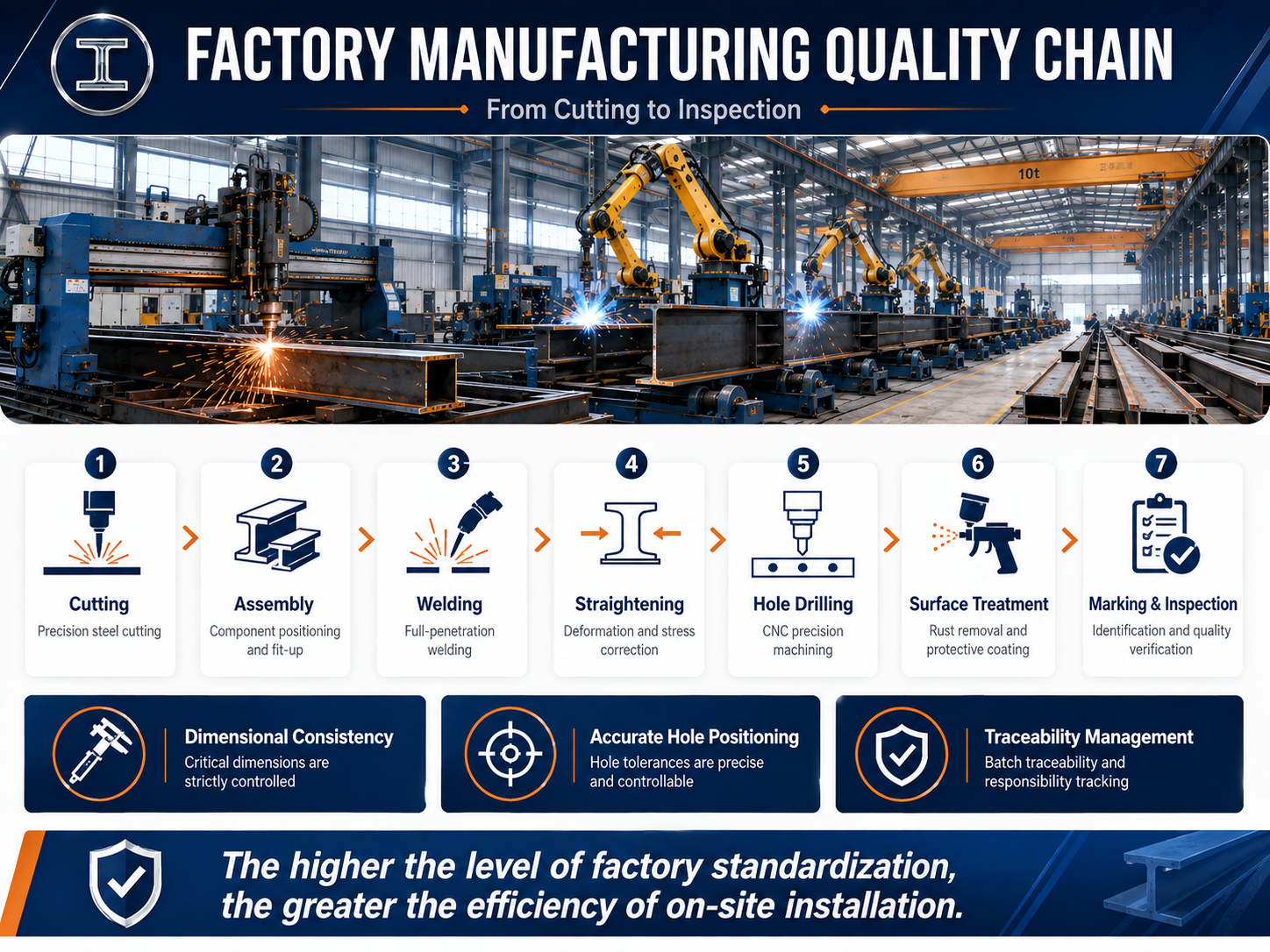 FACTORY MANUFACTURING QUALITY CHAIN

From Cutting to Inspection

10t

1
Cutting
Precision steel cutting

2
Assembly
Component positioning and fit-up

3
Welding
Full-penetration welding

4
Straightening
Deformation and stress correction

5
Hole Drilling
CNC precision machining

6
Surface Treatment
Rust removal and protective coating

7
Marking & Inspection
Identification and quality verification

Dimensional Consistency
Critical dimensions are strictly controlled

Accurate Hole Positioning
Hole tolerances are precise and controllable

Traceability Management
Batch traceability and responsibility tracking

The higher the level of factory standardization, the greater the efficiency of on-site installation.